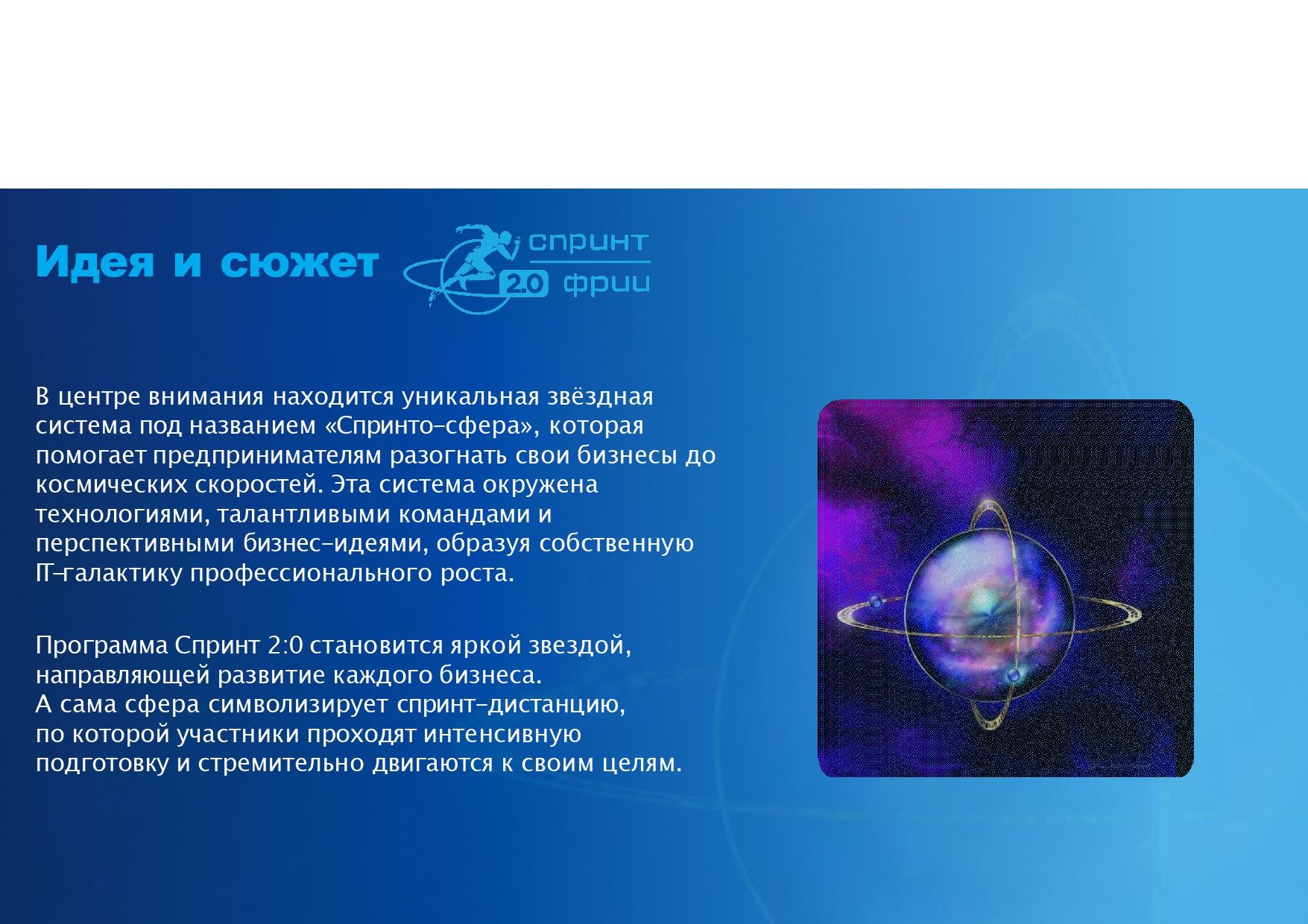 Идея и сюжет

спринт
2.0 фрии

В центре внимания находится уникальная звёздная система под названием «Спринто-сфера», которая помогает предпринимателям разогнать свои бизнесы до космических скоростей. Эта система окружена технологиями, талантливыми командами и перспективными бизнес-идеями, образуя собственную IT-галактику профессионального роста.

Программа Спринт 2:0 становится яркой звездой, направляющей развитие каждого бизнеса.
А сама сфера символизирует спринт-дистанцию, по которой участники проходят интенсивную подготовку и стремительно двигаются к своим целям.